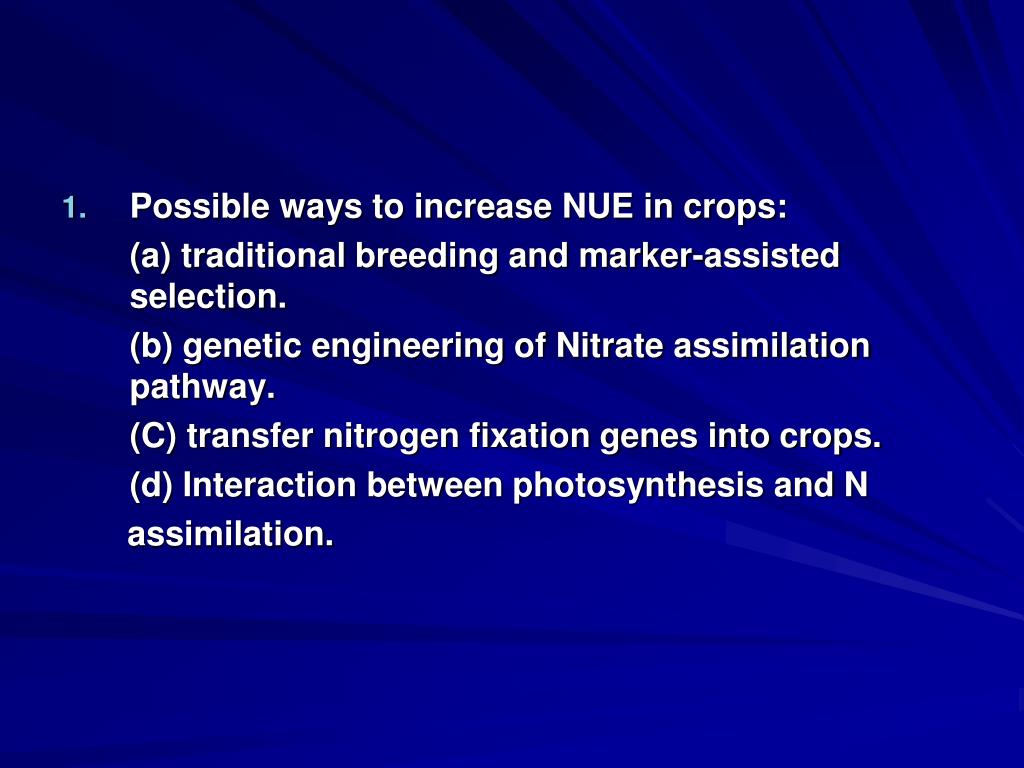 1. Possible ways to increase NUE in crops:

(a) traditional breeding and marker-assisted selection.

(b) genetic engineering of Nitrate assimilation pathway.

(C) transfer nitrogen fixation genes into crops.

(d) Interaction between photosynthesis and N assimilation.